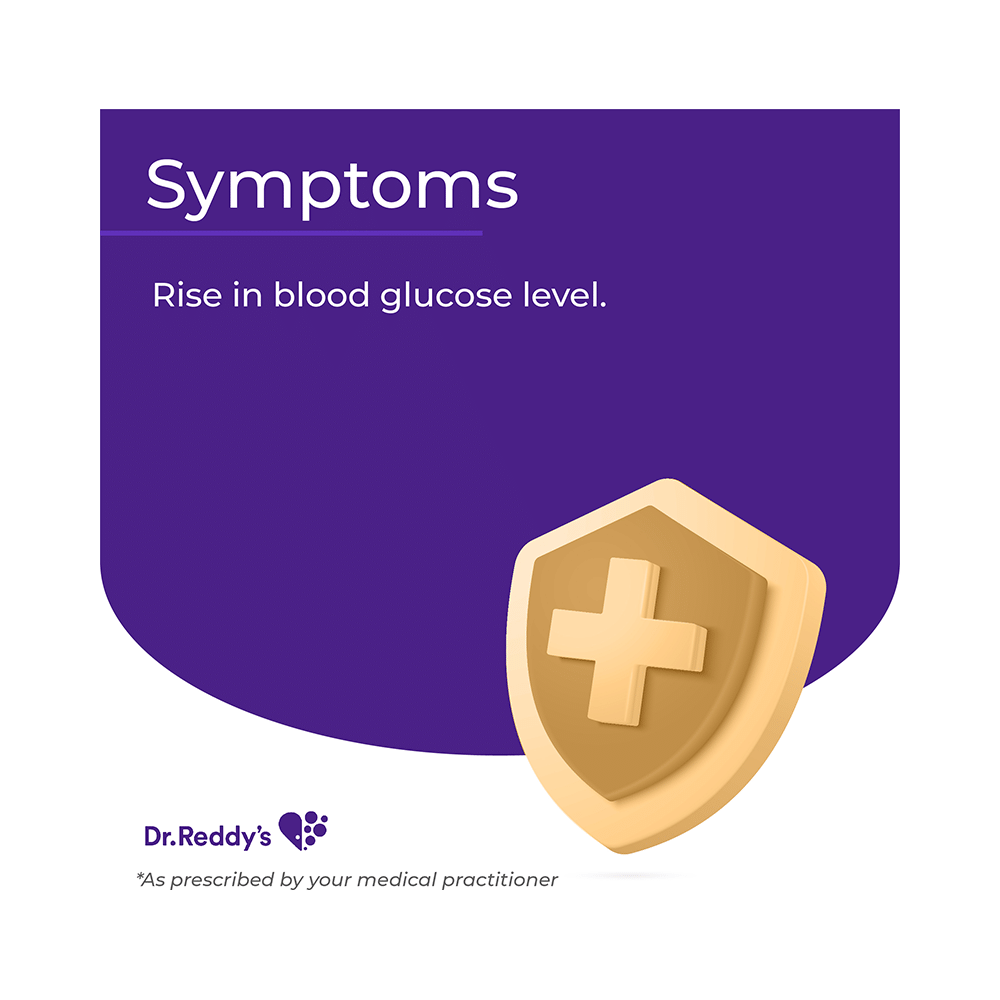 Symptoms

Rise in blood glucose level.

Dr.Reddy's

*As prescribed by your medical practitioner